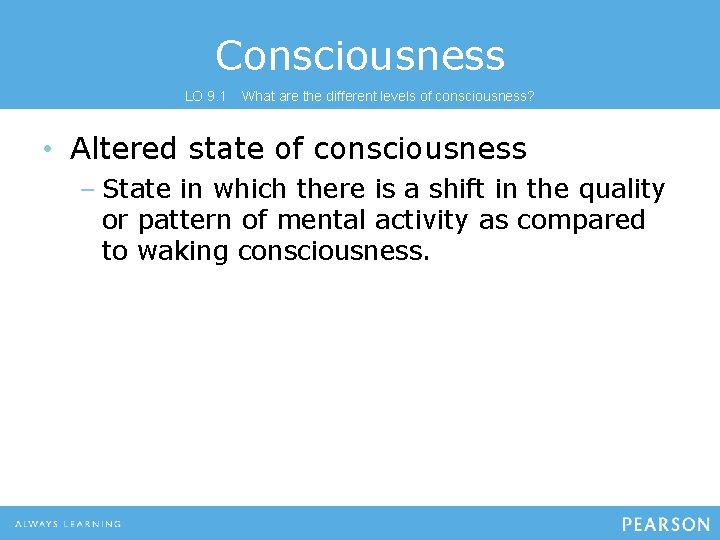 Consciousness

LO 9.1 What are the different levels of consciousness?

• Altered state of consciousness
– State in which there is a shift in the quality or pattern of mental activity as compared to waking consciousness.

ALWAYS LEARNING

PEARSON